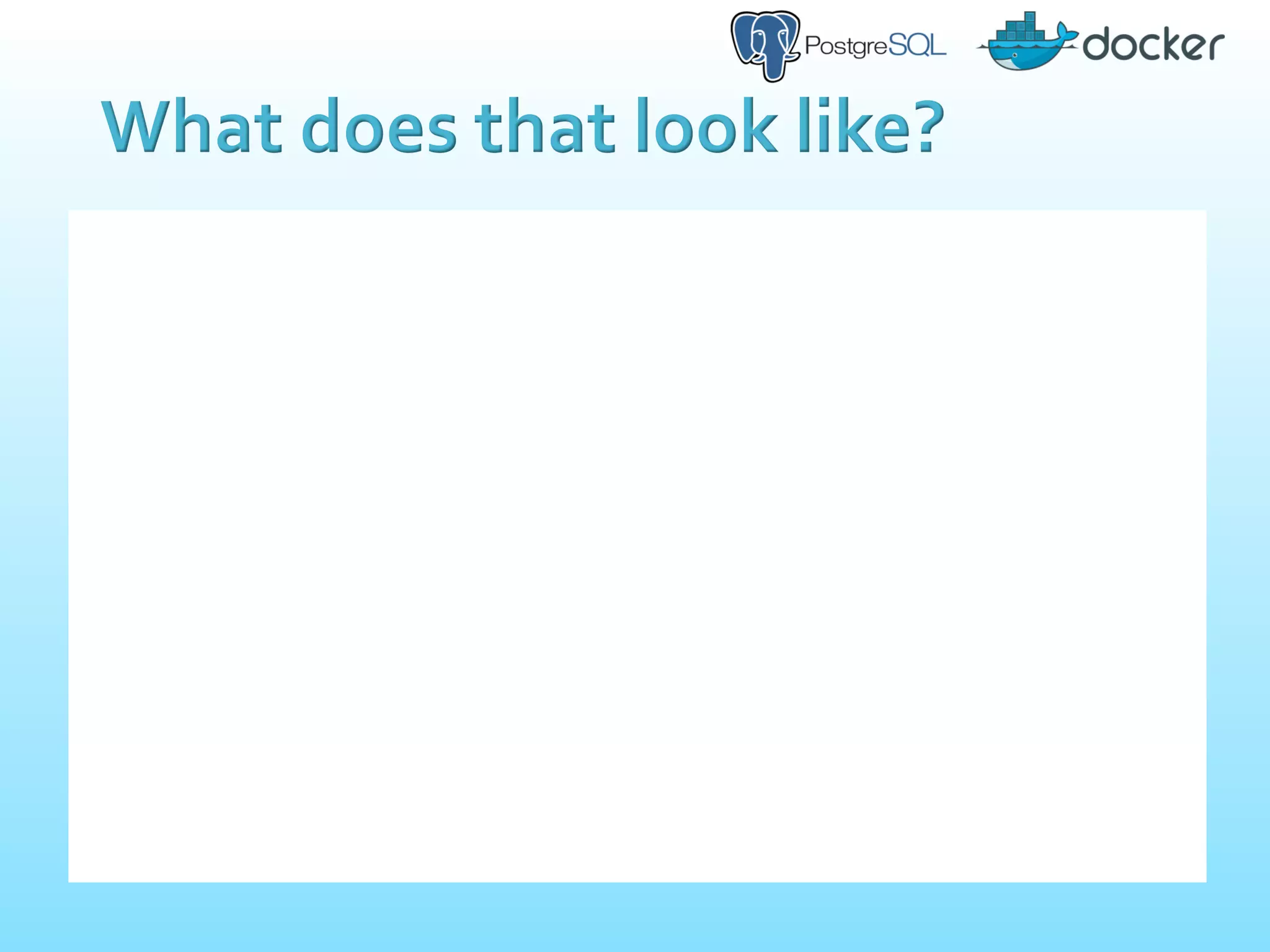 PostgreSQL docker

What does that look like?